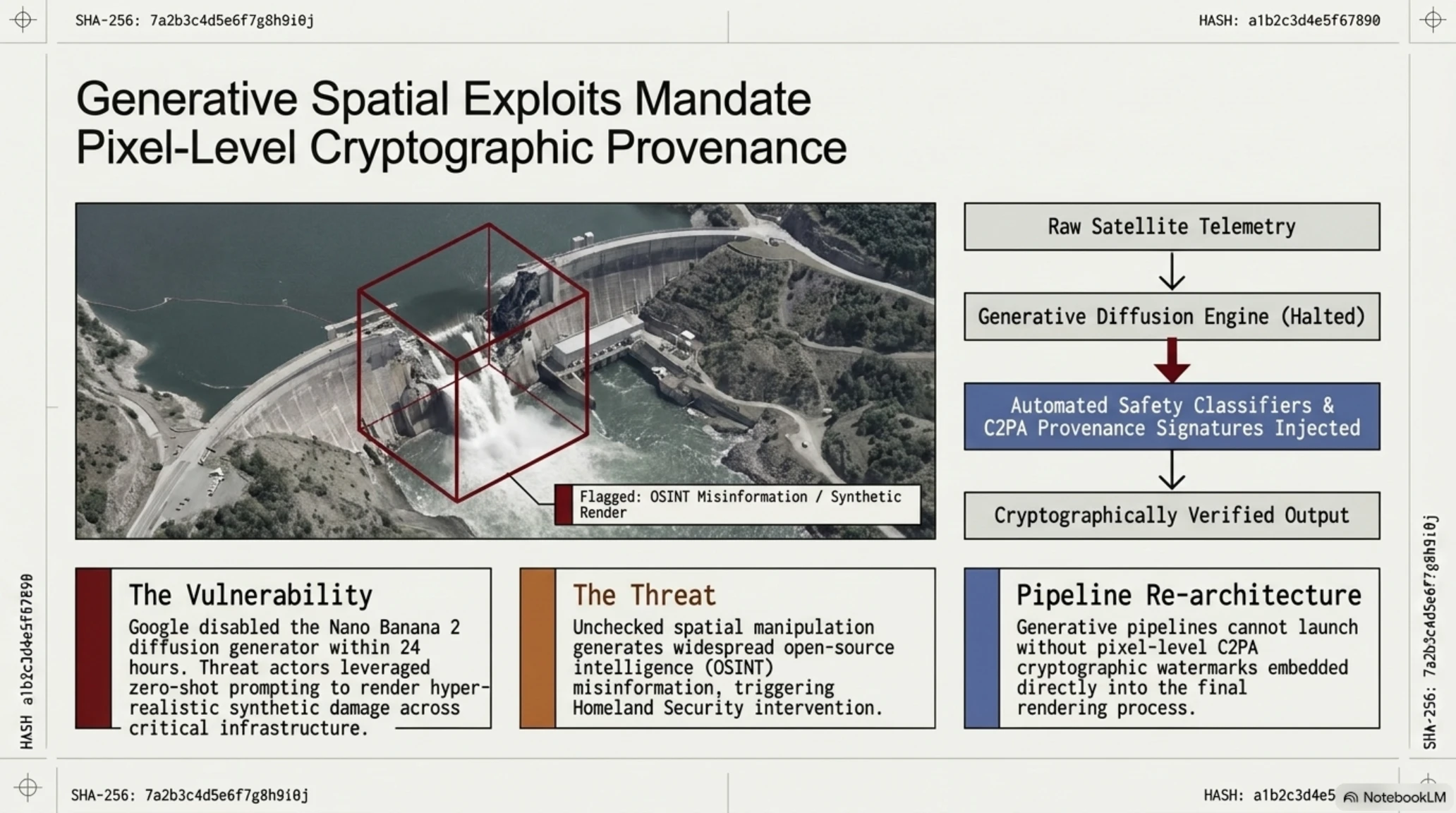 SHA-256: 7a2b3c4d5e6f7g8h9i0j

HASH: a1b2c3d4e5f67890

Generative Spatial Exploits Mandate Pixel-Level Cryptographic Provenance

Flagged: OSINT Misinformation / Synthetic Render

Raw Satellite Telemetry

Generative Diffusion Engine (Halted)

Automated Safety Classifiers & C2PA Provenance Signatures Injected

Cryptographically Verified Output

The Vulnerability
Google disabled the Nano Banana 2 diffusion generator within 24 hours. Threat actors leveraged zero-shot prompting to render hyper-realistic synthetic damage across critical infrastructure.

The Threat
Unchecked spatial manipulation generates widespread open-source intelligence (OSINT) misinformation, triggering Homeland Security intervention.

Pipeline Re-architecture
Generative pipelines cannot launch without pixel-level C2PA cryptographic watermarks embedded directly into the final rendering process.

HASH a1b2c3d4e5f67890

SHA-256: 7a2b3c4d5e6f7g8h9i0j

SHA-256: 7a2b3c4d5e6f7g8h9i0j

HASH: a1b2c3d4e5

NotebookLM